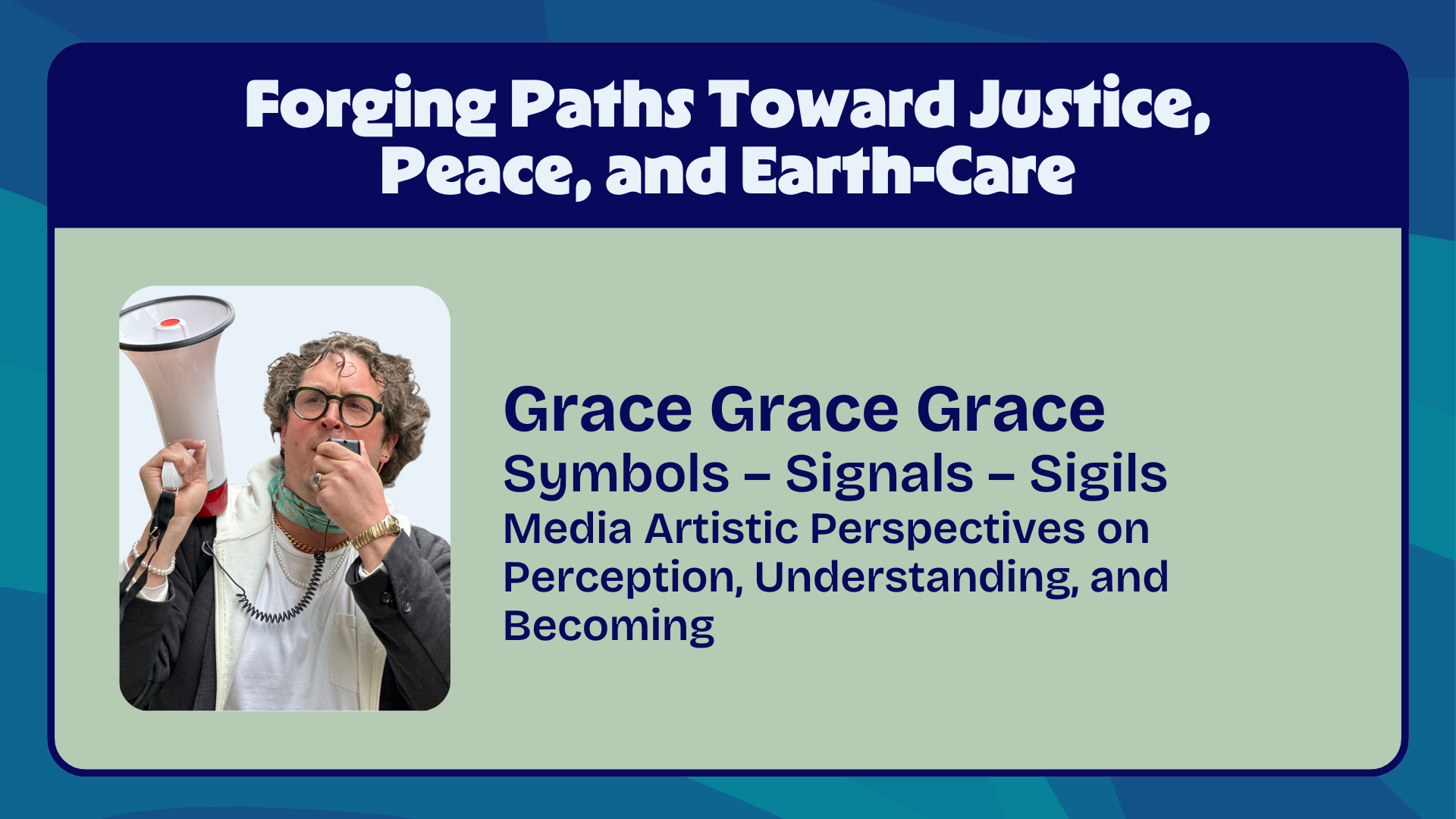 Forging Paths Toward Justice, Peace, and Earth-Care

Grace Grace Grace
Symbols – Signals – Sigils
Media Artistic Perspectives on Perception, Understanding, and Becoming